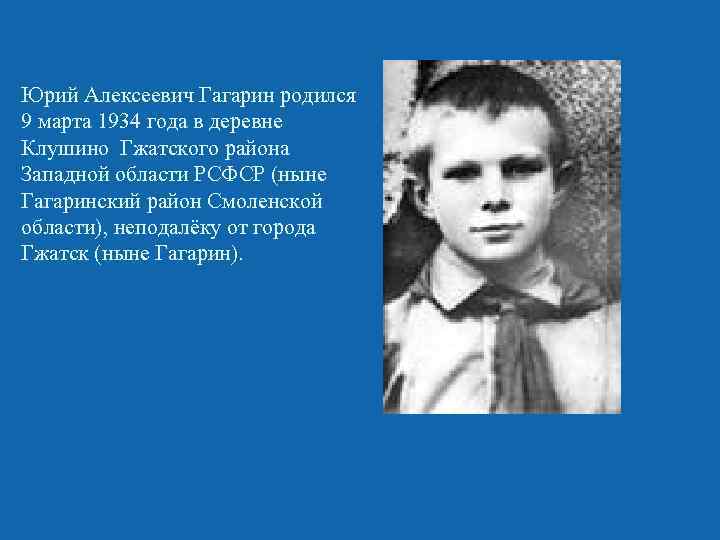 Юрий Алексеевич Гагарин родился 9 марта 1934 года в деревне Клушино Гжатского района Западной области РСФСР (ныне Гагаринский район Смоленской области), неподалёку от города Гжатск (ныне Гагарин).